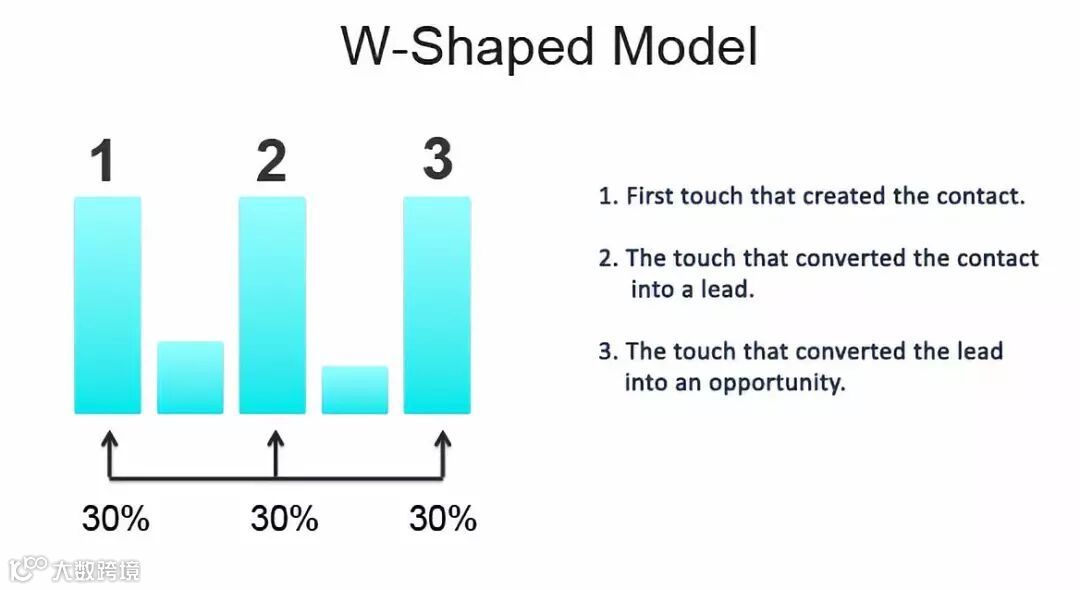 W-Shaped Model

1

2

3

30%

30%

30%

1. First touch that created the contact.

2. The touch that converted the contact into a lead.

3. The touch that converted the lead into an opportunity.

大数跨境